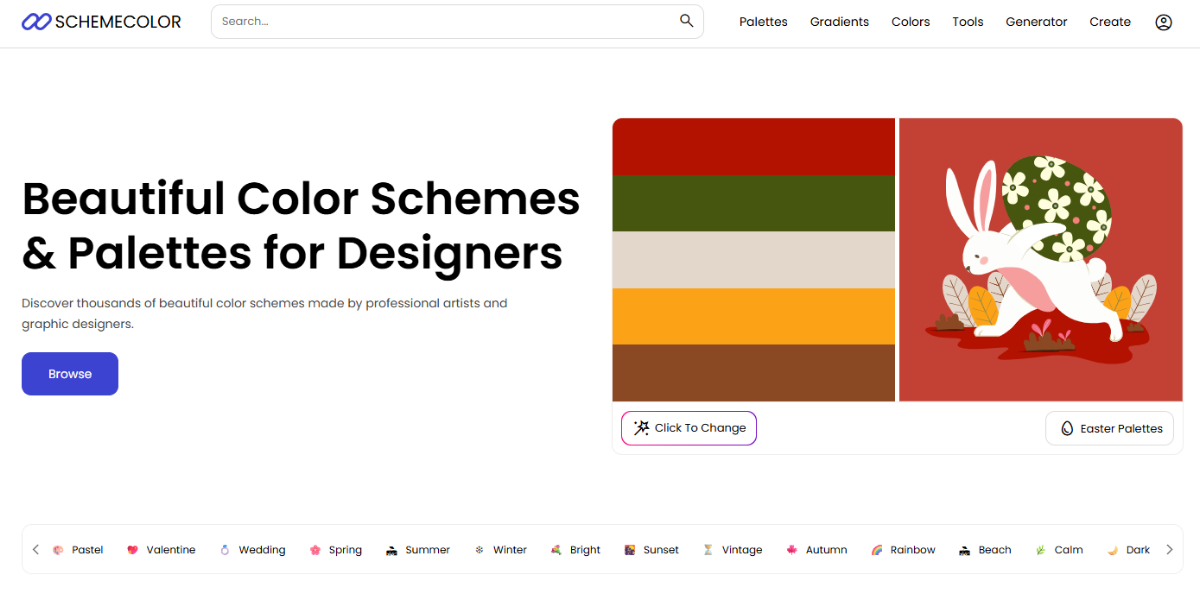 SCHEMECOLOR

Search...

Palettes Gradients Colors Tools Generator Create

Beautiful Color Schemes & Palettes for Designers

Discover thousands of beautiful color schemes made by professional artists and graphic designers.

Browse

Click To Change

Easter Palettes

Pastel Valentine Wedding Spring Summer Winter Bright Sunset Vintage Autumn Rainbow Beach Calm Dark